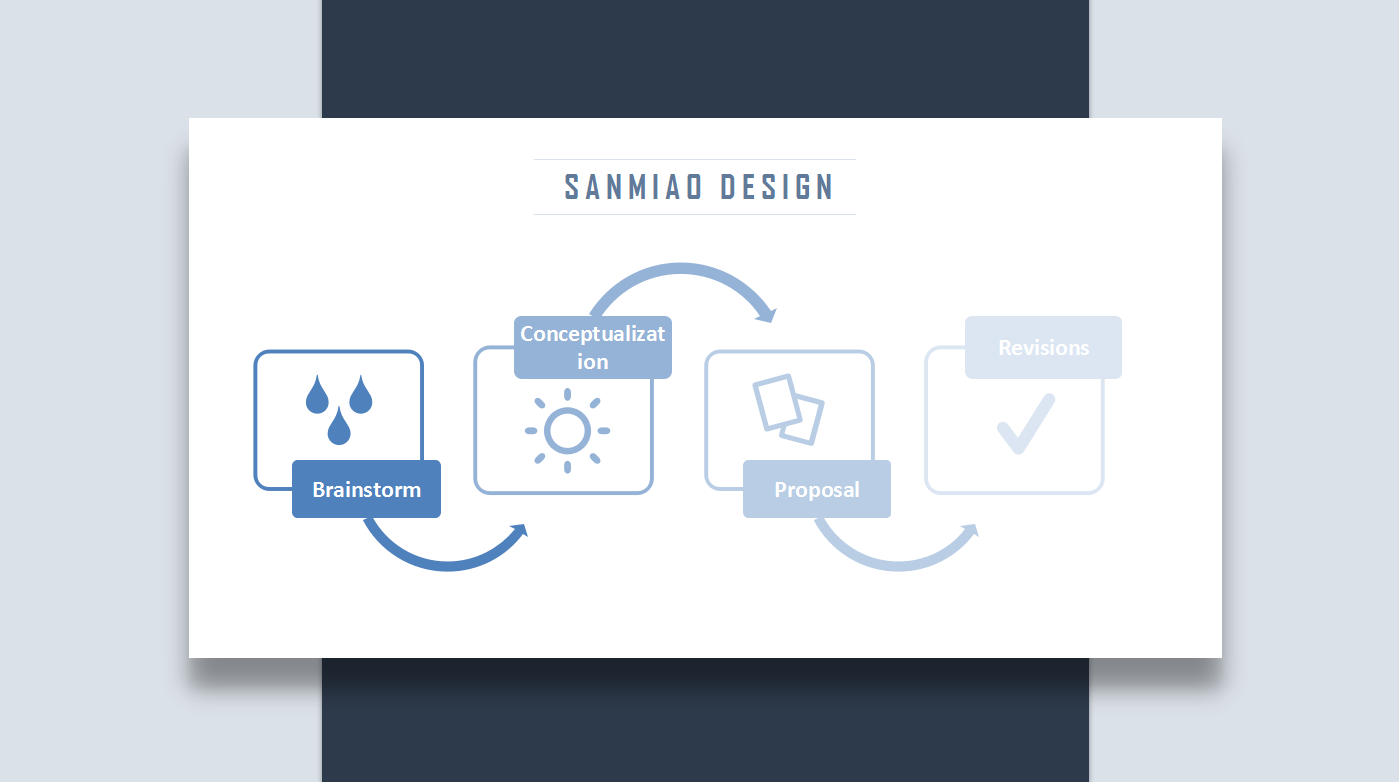 SANMIAO DESIGN

Brainstorm

Conceptualization

Proposal

Revisions